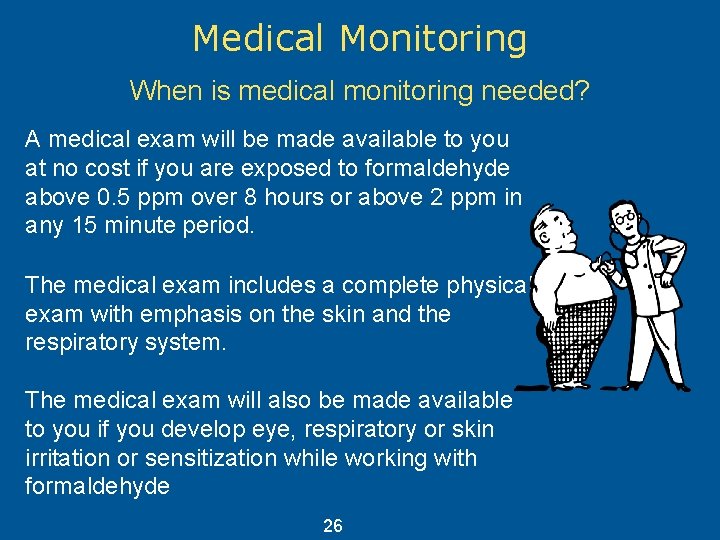 Medical Monitoring

When is medical monitoring needed?

A medical exam will be made available to you at no cost if you are exposed to formaldehyde above 0.5 ppm over 8 hours or above 2 ppm in any 15 minute period.

The medical exam includes a complete physical exam with emphasis on the skin and the respiratory system.

The medical exam will also be made available to you if you develop eye, respiratory or skin irritation or sensitization while working with formaldehyde

26